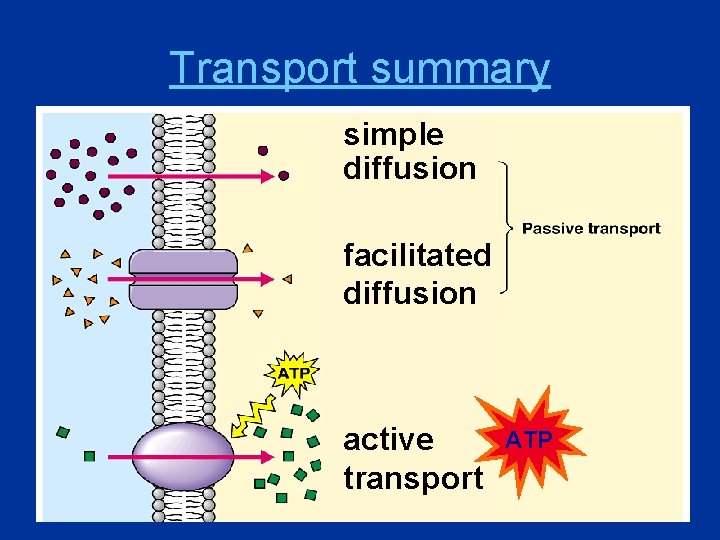 Transport summary

simple diffusion

facilitated diffusion

Passive transport

ATP

active transport

ATP